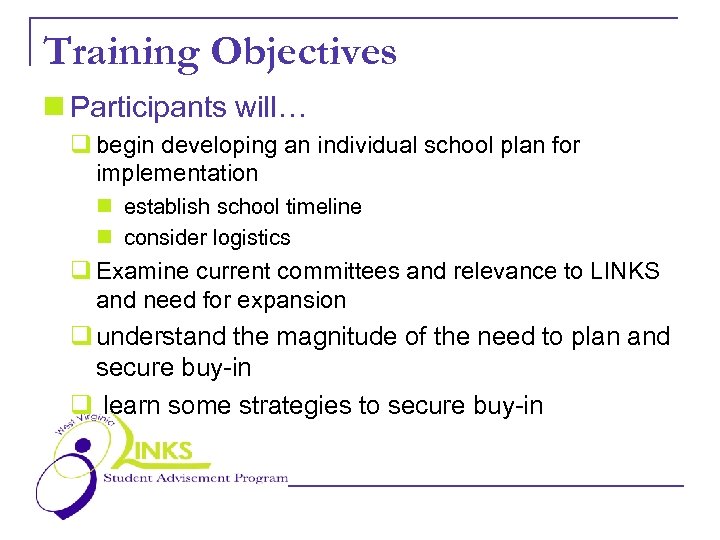 Training Objectives

Participants will…

begin developing an individual school plan for implementation

establish school timeline

consider logistics

Examine current committees and relevance to LINKS and need for expansion

understand the magnitude of the need to plan and secure buy-in

learn some strategies to secure buy-in

West Virginia

LINKS

Student Advisement Program